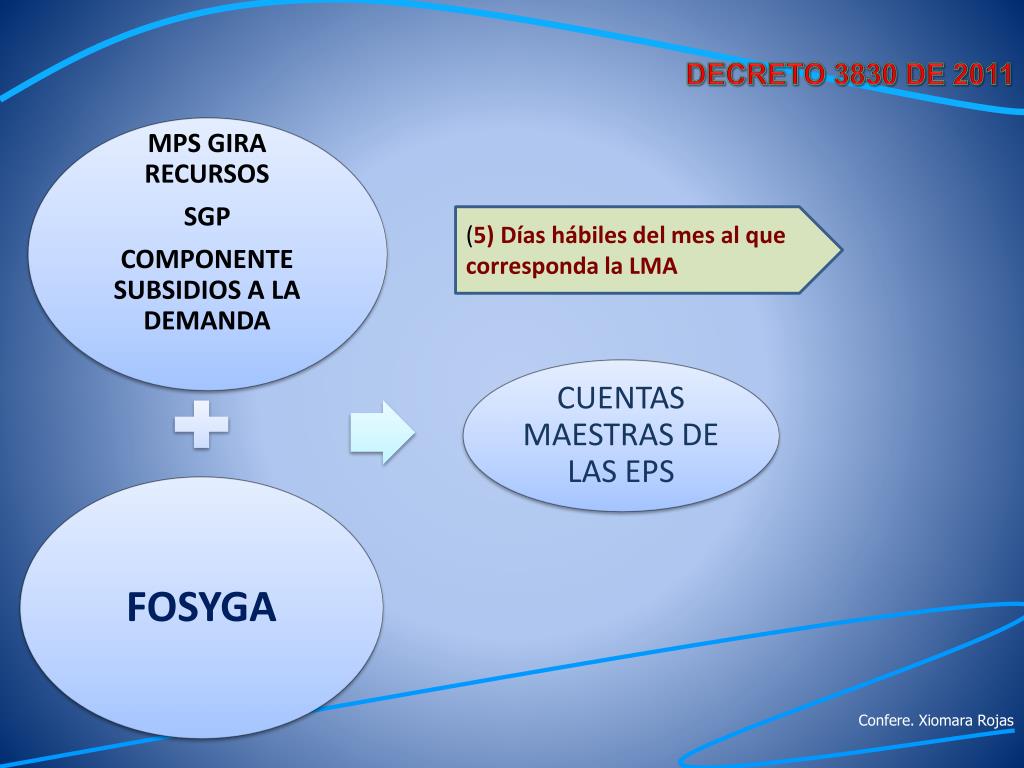 DECRETO 3830 DE 2011

MPS GIRA RECURSOS

SGP

COMPONENTE SUBSIDIOS A LA DEMANDA

(5) Días hábiles del mes al que corresponda la LMA

CUENTAS MAESTRAS DE LAS EPS

FOSYGA

Confere. Xiomara Rojas